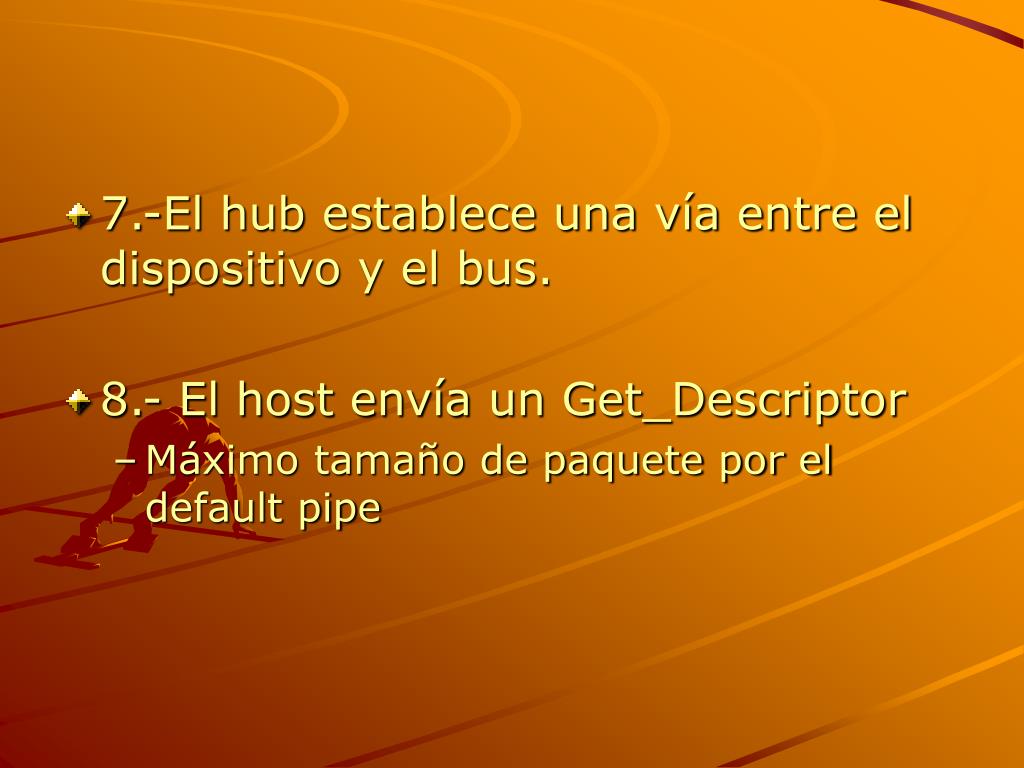 7.-El hub establece una vía entre el dispositivo y el bus.

8.- El host envía un Get_Descriptor

– Máximo tamaño de paquete por el default pipe